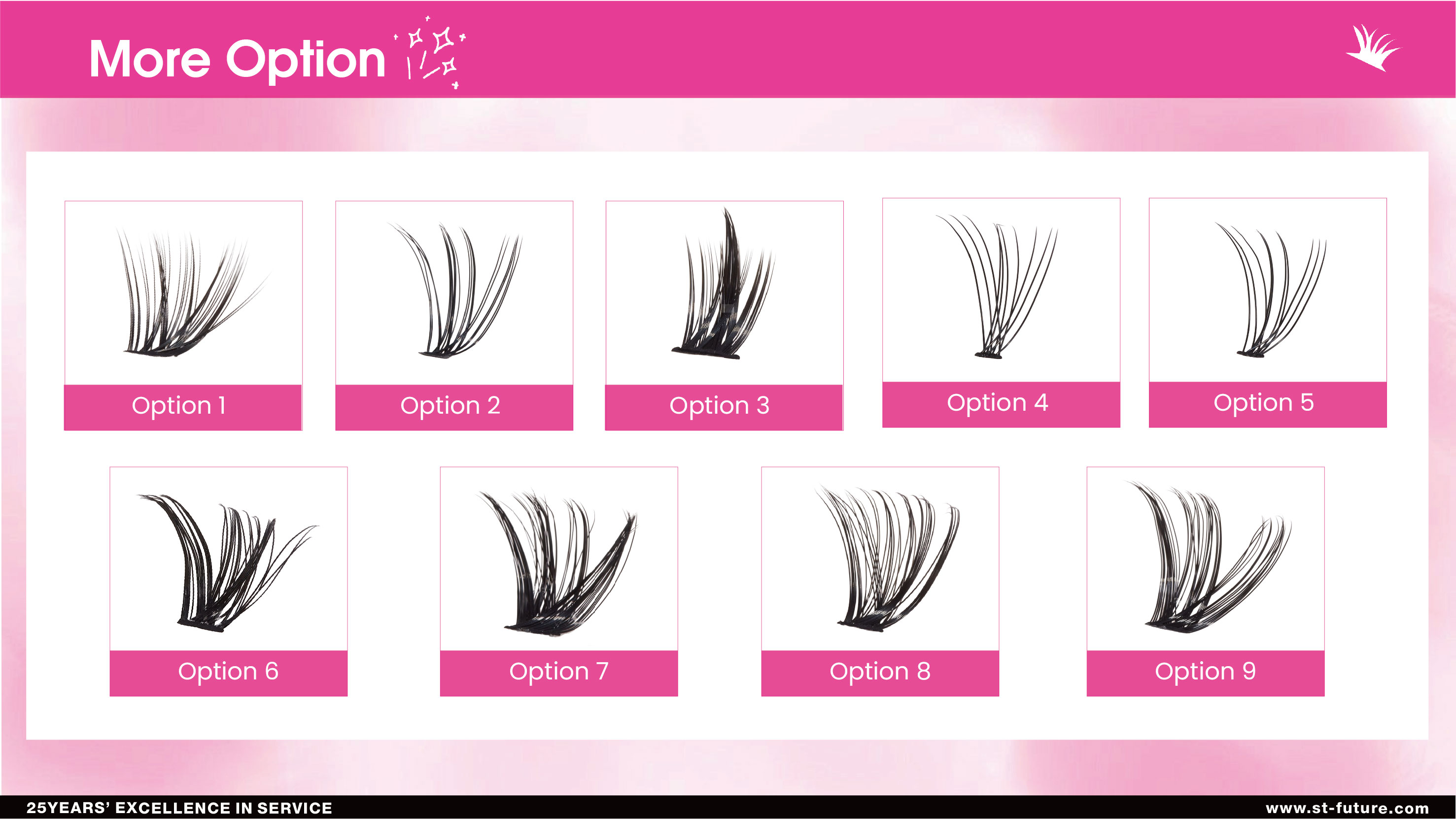 More Option

Option 1

Option 2

Option 3

Option 4

Option 5

Option 6

Option 7

Option 8

Option 9

25YEARS' EXCELLENCE IN SERVICE

www.st-future.com